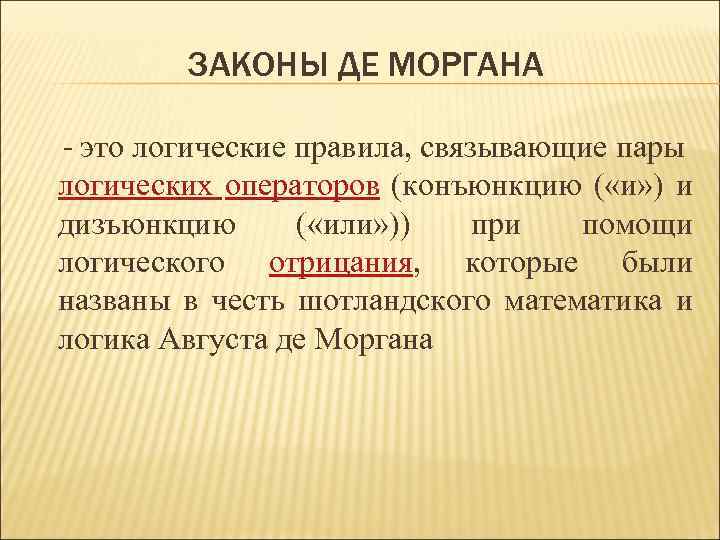 ЗАКОНЫ ДЕ МОРГАНА

- это логические правила, связывающие пары логических операторов (конъюнкцию («и») и дизъюнкцию («или»)) при помощи логического отрицания, которые были названы в честь шотландского математика и логика Августа де Моргана